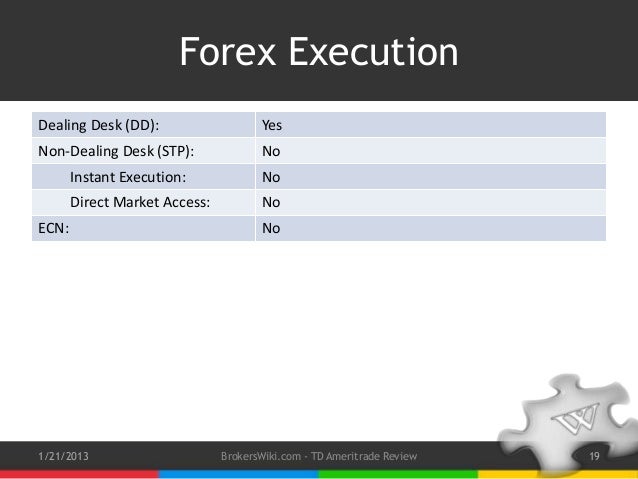 Forex Execution

| Dealing Desk (DD): | Yes |
|---|---|
| Non-Dealing Desk (STP): | No |
| Instant Execution: | No |
| Direct Market Access: | No |
| ECN: | No |

W

1/21/2013 BrokersWiki.com - TD Ameritrade Review 19